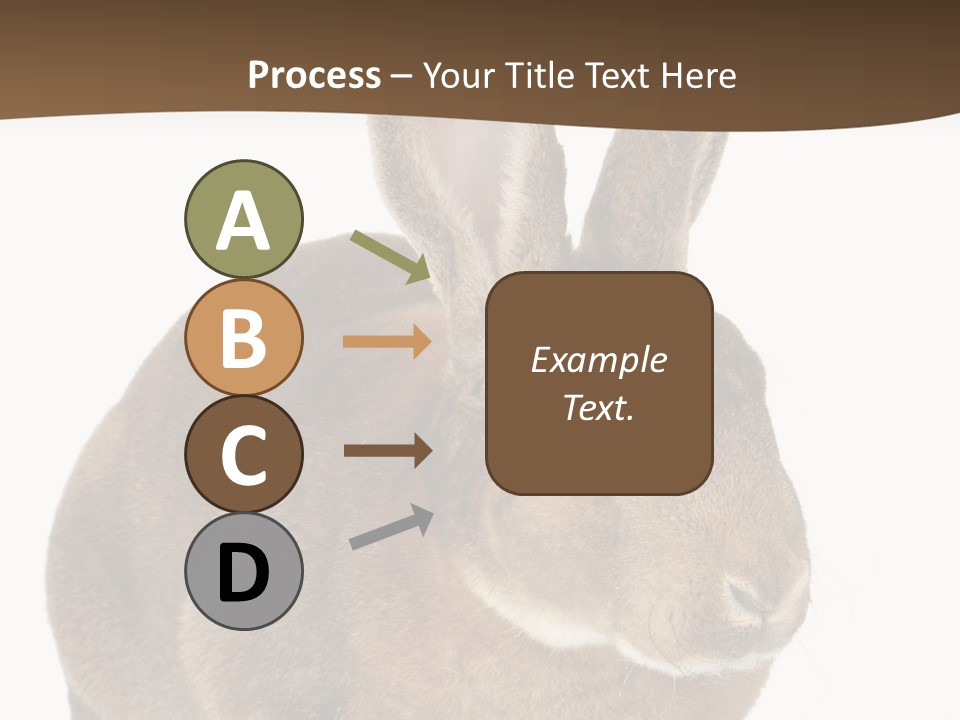 Process – Your Title Text Here

A

B

C

D

Example Text.